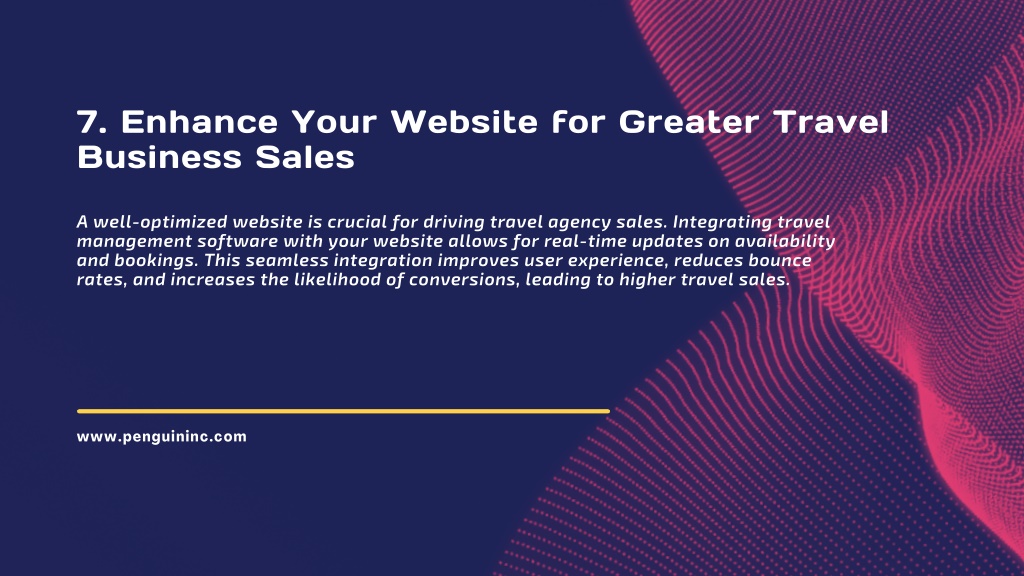 7. Enhance Your Website for Greater Travel Business Sales

A well-optimized website is crucial for driving travel agency sales. Integrating travel management software with your website allows for real-time updates on availability and bookings. This seamless integration improves user experience, reduces bounce rates, and increases the likelihood of conversions, leading to higher travel sales.

www.penguininc.com